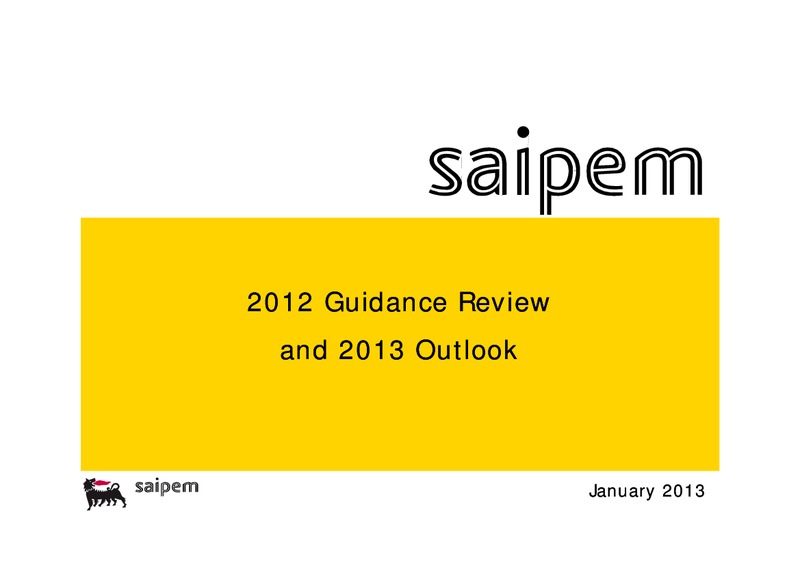 saipem

2012 Guidance Review
and 2013 Outlook

saipem

January 2013